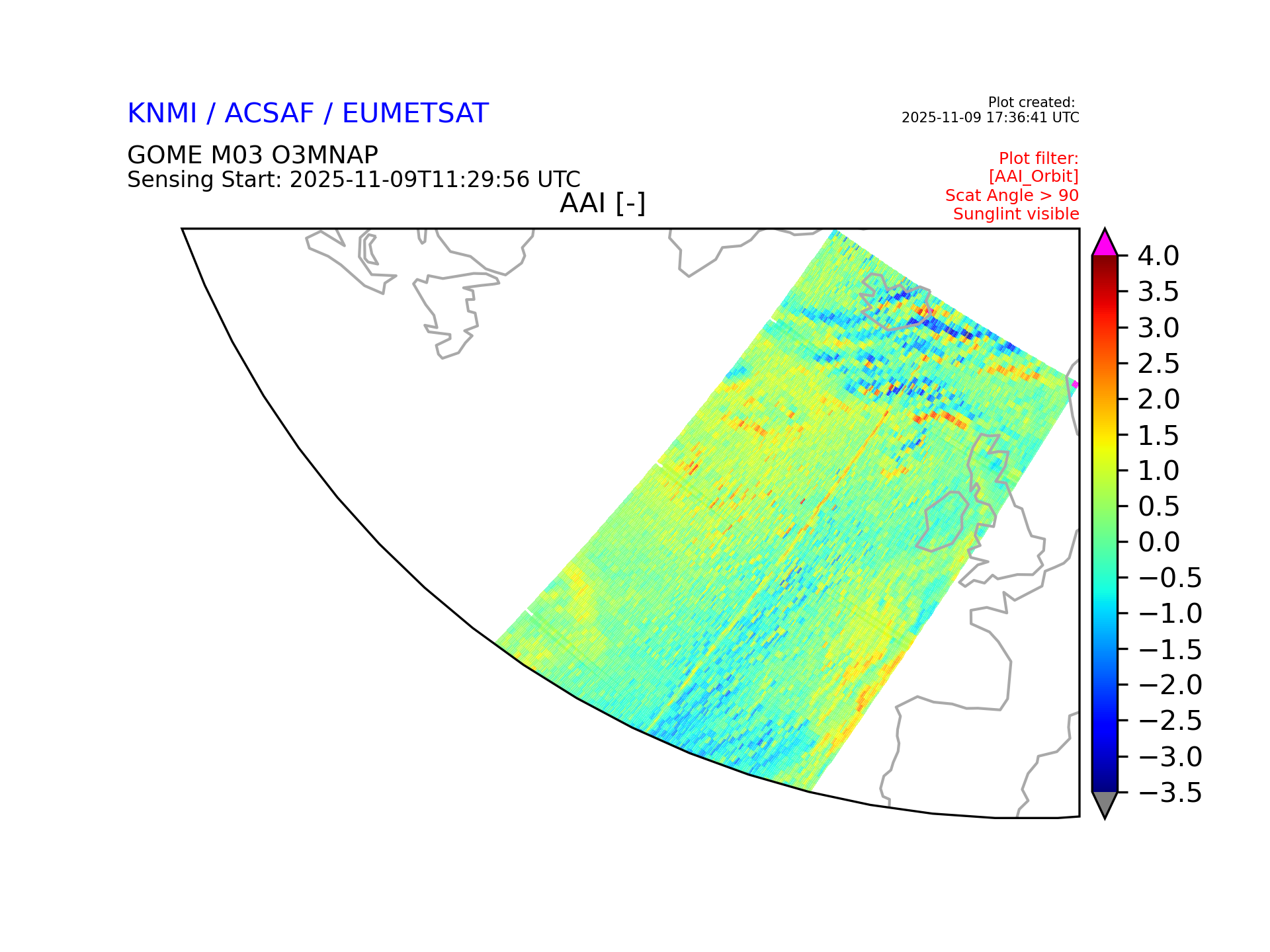 KNMI / ACSAF / EUMETSAT

Plot created:
2025-11-09 17:36:41 UTC

GOME M03 O3MNAP
Sensing Start: 2025-11-09T11:29:56 UTC

Plot filter:
[AAI_Orbit]
Scat Angle > 90
Sunglint visible

AAI [-]

4.0
3.5
3.0
2.5
2.0
1.5
1.0
0.5
0.0
−0.5
−1.0
−1.5
−2.0
−2.5
−3.0
−3.5